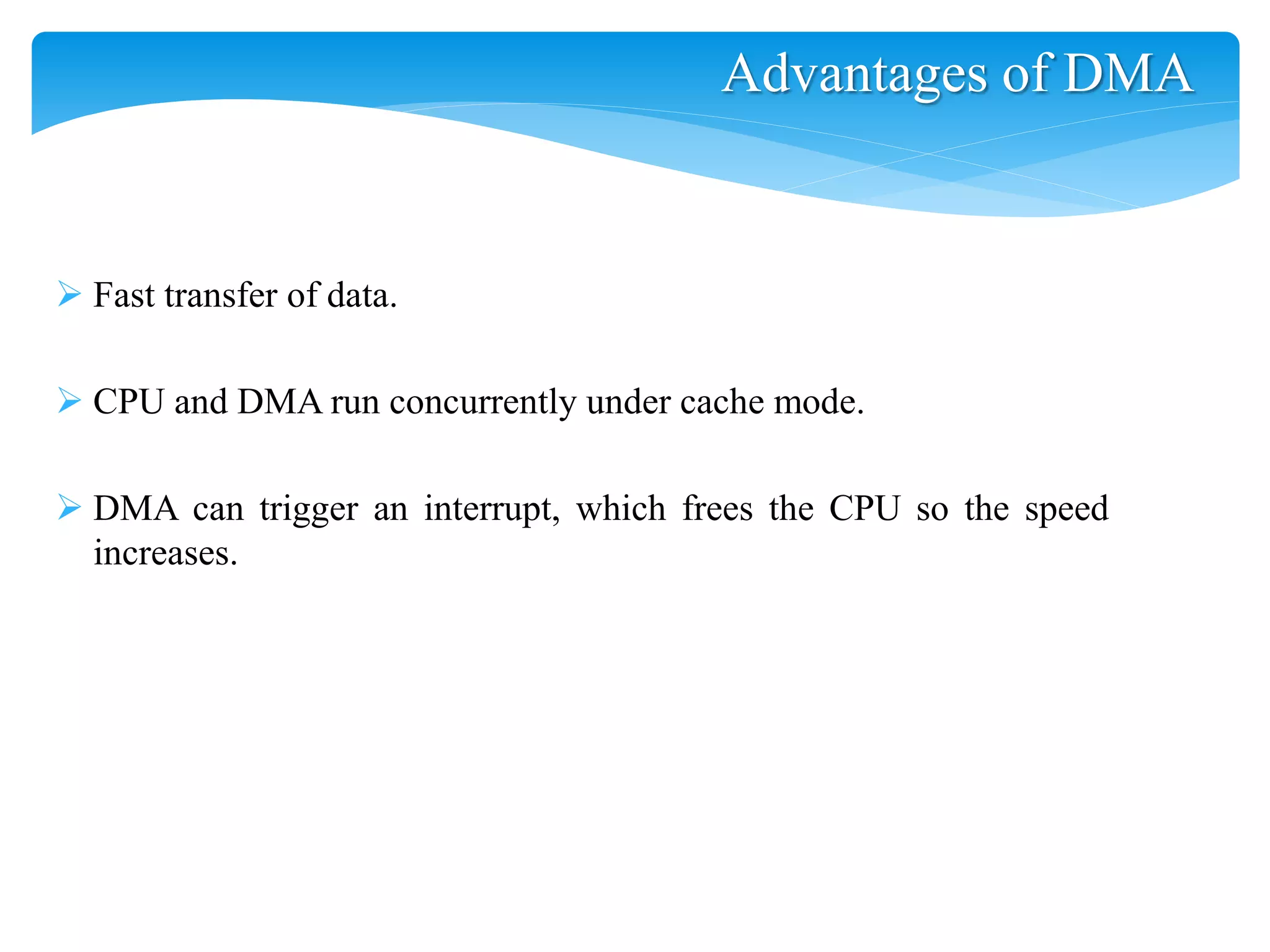 Advantages of DMA

➢ Fast transfer of data.

➢ CPU and DMA run concurrently under cache mode.

➢ DMA can trigger an interrupt, which frees the CPU so the speed increases.